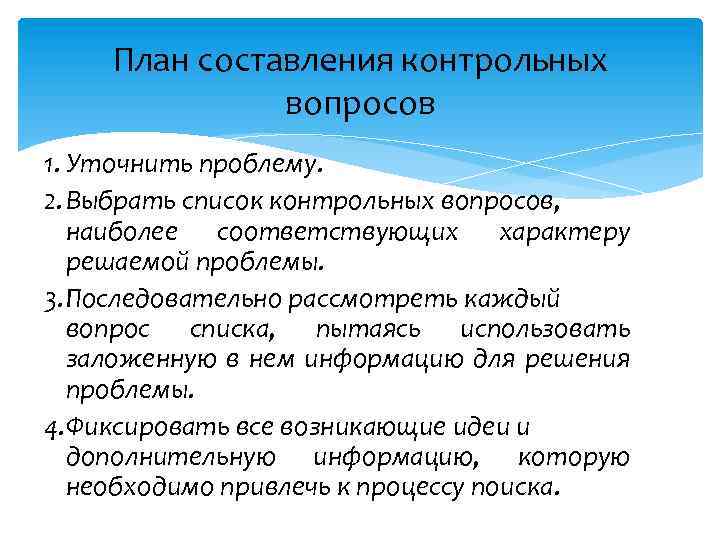 План составления контрольных вопросов

1. Уточнить проблему.
2. Выбрать список контрольных вопросов, наиболее соответствующих характеру решаемой проблемы.
3. Последовательно рассмотреть каждый вопрос списка, пытаясь использовать заложенную в нем информацию для решения проблемы.
4. Фиксировать все возникающие идеи и дополнительную информацию, которую необходимо привлечь к процессу поиска.